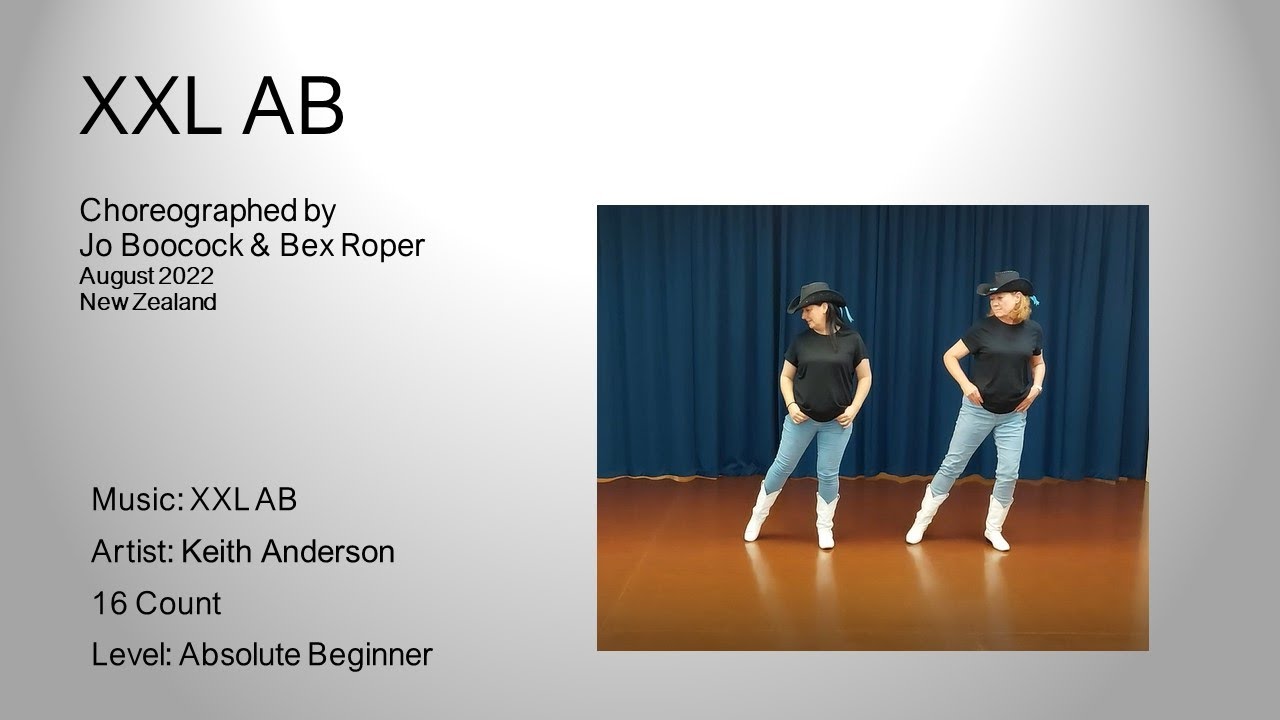 XXL AB

Choreographed by
Jo Boocock & Bex Roper
August 2022
New Zealand

Music: XXL AB

Artist: Keith Anderson

16 Count

Level: Absolute Beginner